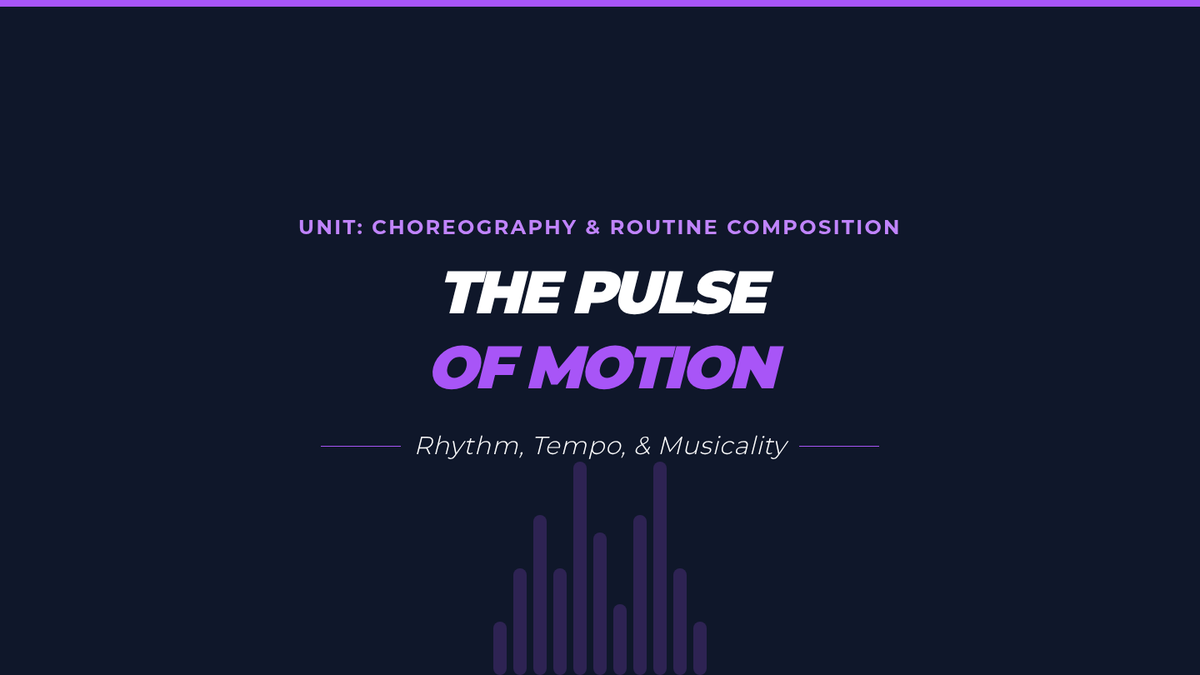 UNIT: CHOREOGRAPHY & ROUTINE COMPOSITION

THE PULSE
OF MOTION

Rhythm, Tempo, & Musicality